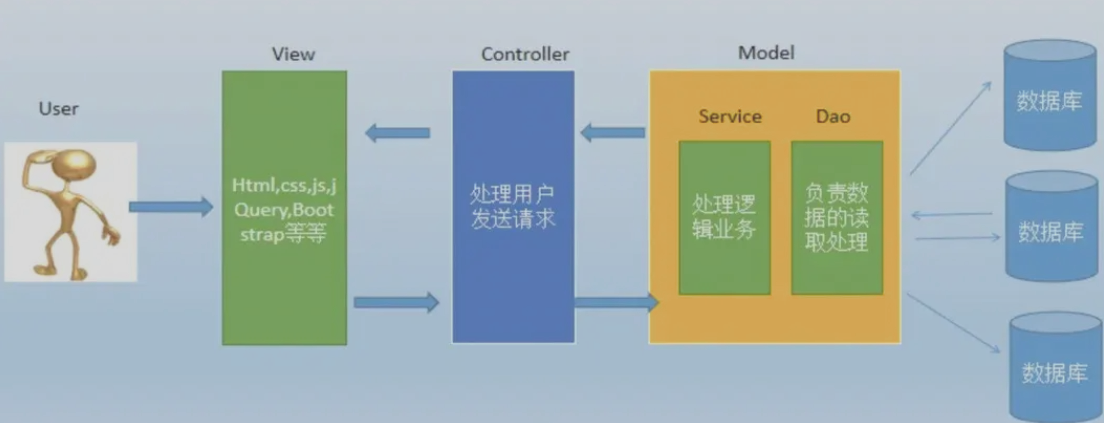 User

View

Html,css,js,jQuery,Bootstrap等等

Controller

处理用户发送请求

Model

Service

处理逻辑业务

Dao

负责数据的读取处理

数据库

数据库

数据库